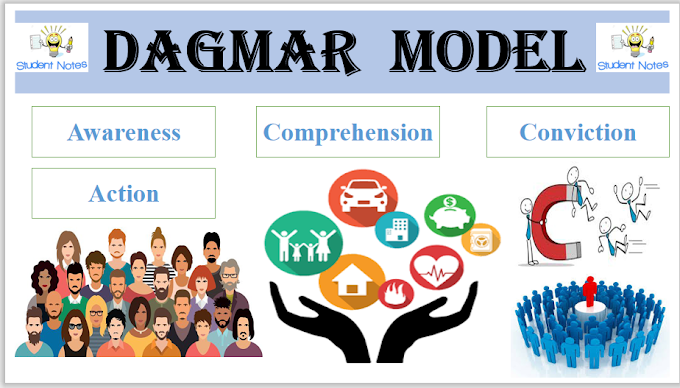 Student Notes

DAGMAR MODEL

Student Notes

Awareness

Comprehension

Conviction

Action